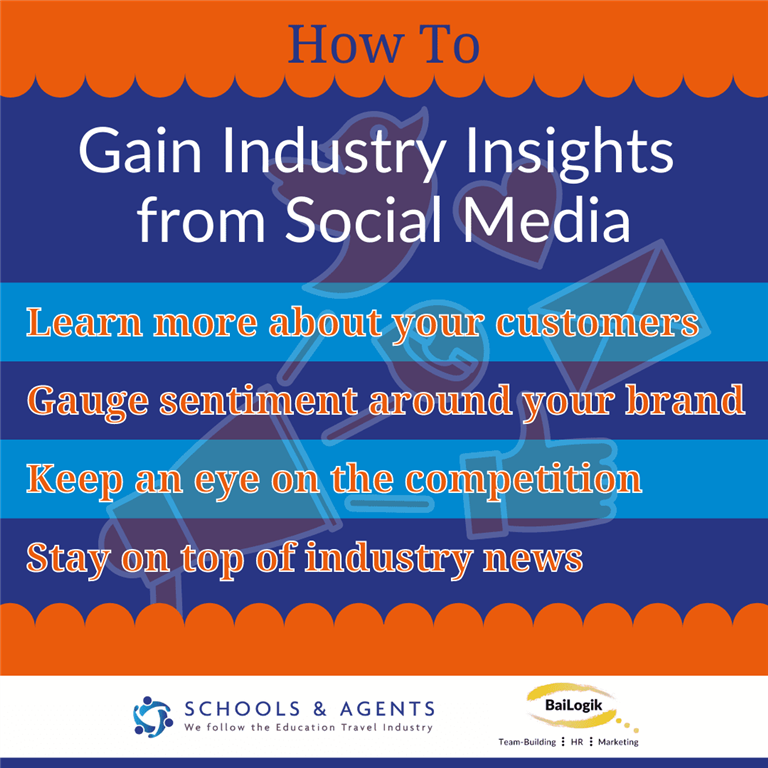 How To

Gain Industry Insights from Social Media

Learn more about your customers

Gauge sentiment around your brand

Keep an eye on the competition

Stay on top of industry news

SCHOOLS & AGENTS
We follow the Education Travel Industry

BaiLogik
Team-Building ⋮ HR ⋮ Marketing